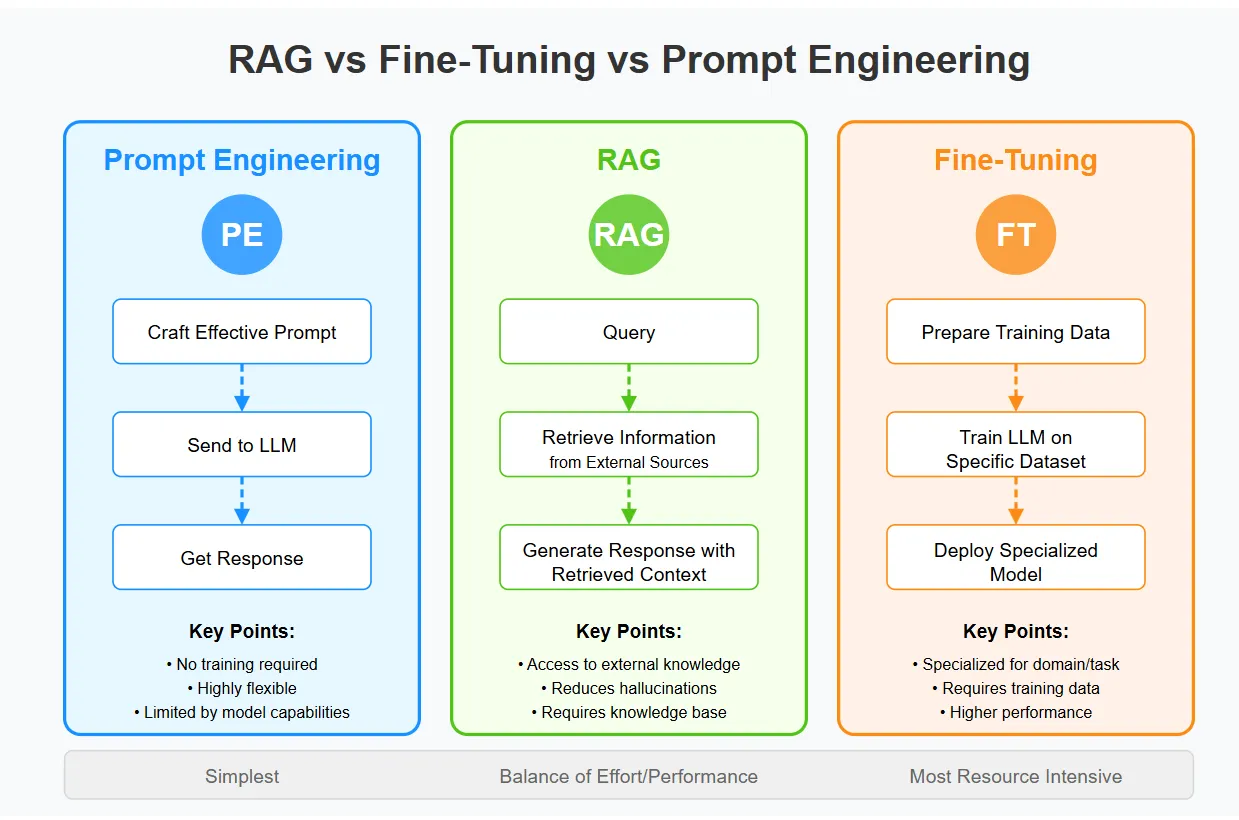 RAG vs Fine-Tuning vs Prompt Engineering

Prompt Engineering

PE

Craft Effective Prompt

Send to LLM

Get Response

Key Points:
• No training required
• Highly flexible
• Limited by model capabilities

RAG

RAG

Query

Retrieve Information
from External Sources

Generate Response with Retrieved Context

Key Points:
• Access to external knowledge
• Reduces hallucinations
• Requires knowledge base

Fine-Tuning

FT

Prepare Training Data

Train LLM on Specific Dataset

Deploy Specialized Model

Key Points:
• Specialized for domain/task
• Requires training data
• Higher performance

Simplest

Balance of Effort/Performance

Most Resource Intensive